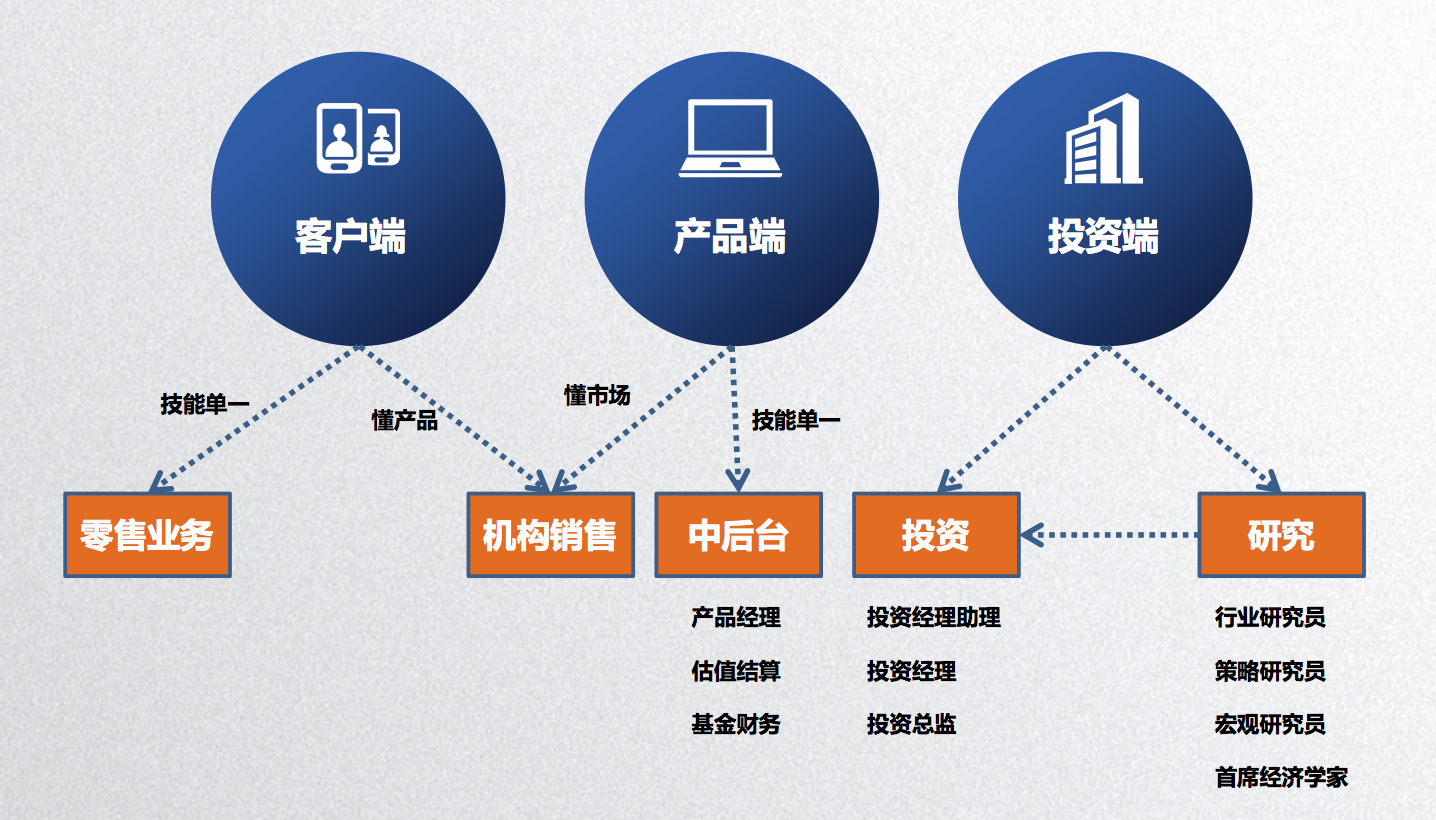 客户端

产品端

投资端

技能单一

懂产品

懂市场

技能单一

零售业务

机构销售

中后台

投资

研究

产品经理
估值结算
基金财务

投资经理助理
投资经理
投资总监

行业研究员
策略研究员
宏观研究员
首席经济学家